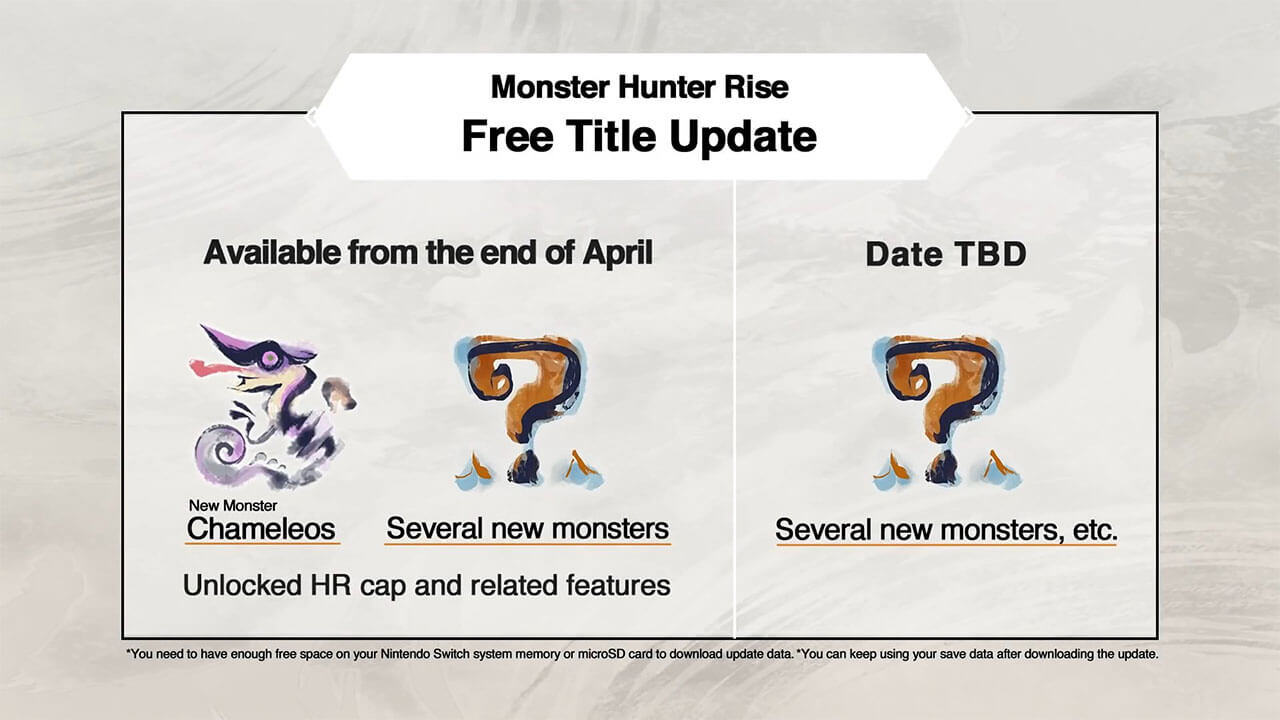 Monster Hunter Rise
Free Title Update

Available from the end of April

New Monster
Chameleos

Several new monsters

Unlocked HR cap and related features

Date TBD

Several new monsters, etc.

*You need to have enough free space on your Nintendo Switch system memory or microSD card to download update data. *You can keep using your save data after downloading the update.